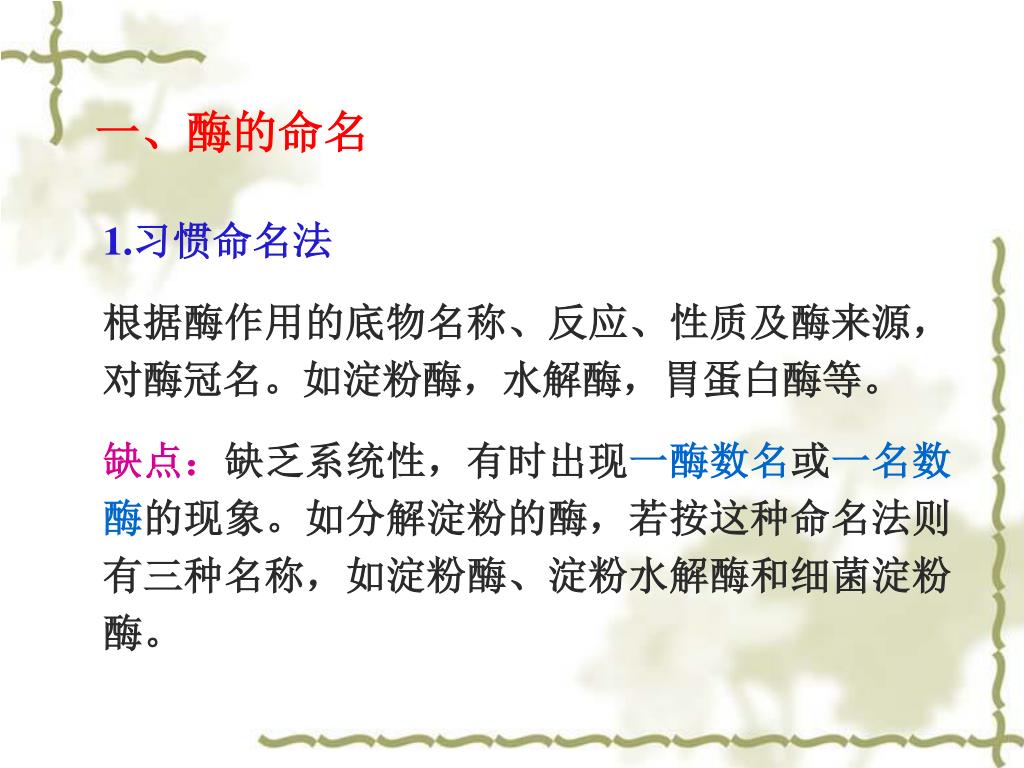 一、酶的命名

1.习惯命名法

根据酶作用的底物名称、反应、性质及酶来源，对酶冠名。如淀粉酶，水解酶，胃蛋白酶等。

缺点：缺乏系统性，有时出现一酶数名或一名数酶的现象。如分解淀粉的酶，若按这种命名法则有三种名称，如淀粉酶、淀粉水解酶和细菌淀粉酶。